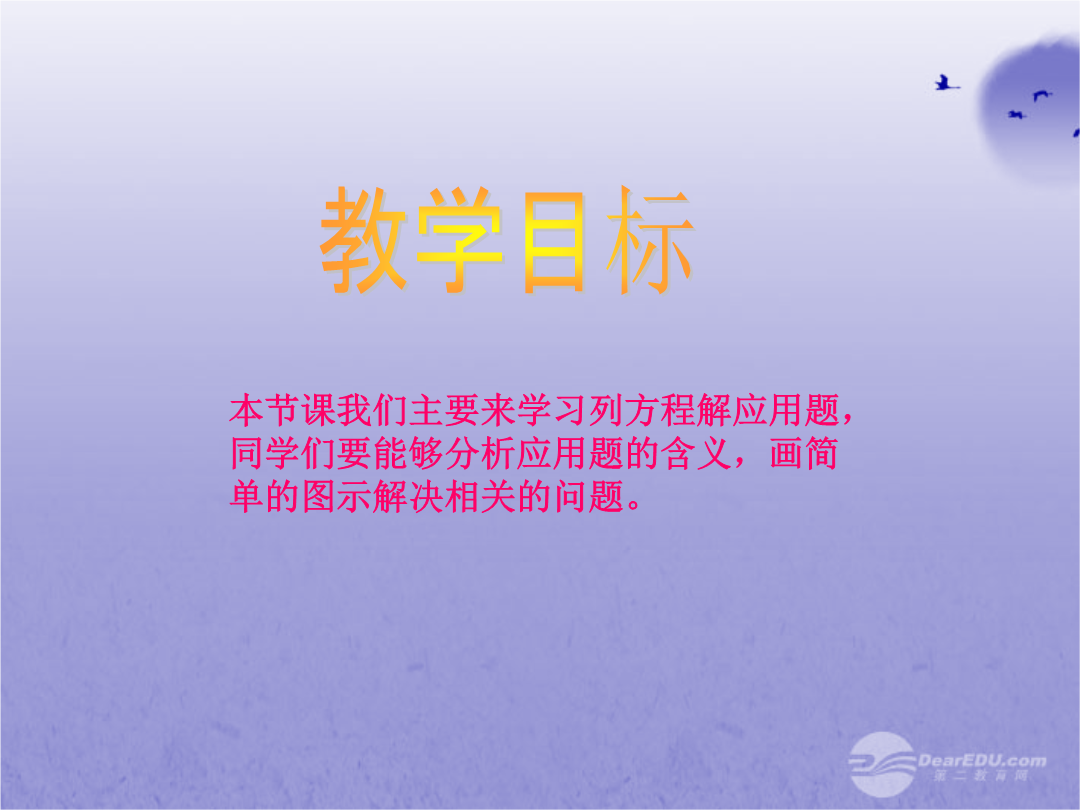 教学目标

本节课我们主要来学习列方程解应用题，同学们要能够分析应用题的含义，画简单的图示解决相关的问题。

DearEDU.com
第二教育网